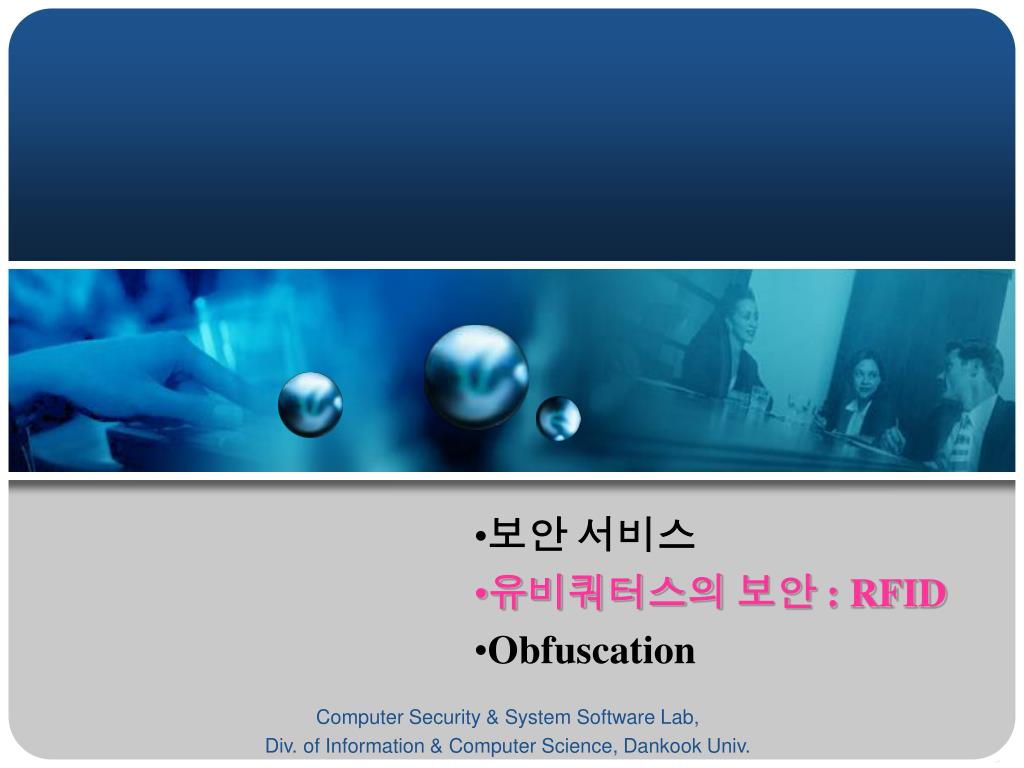 •보안 서비스
•유비쿼터스의 보안 : RFID
•Obfuscation

Computer Security & System Software Lab,
Div. of Information & Computer Science, Dankook Univ.